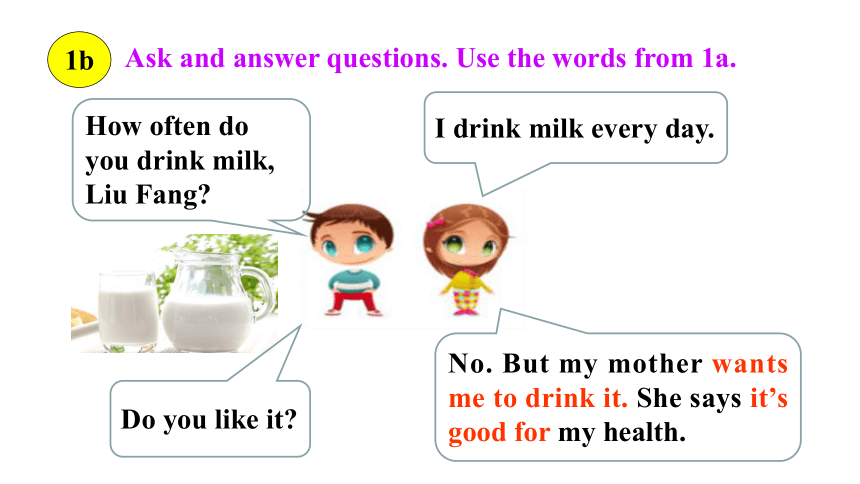 1b Ask and answer questions. Use the words from 1a.

How often do you drink milk, Liu Fang?

I drink milk every day.

Do you like it?

No. But my mother wants me to drink it. She says it's good for my health.